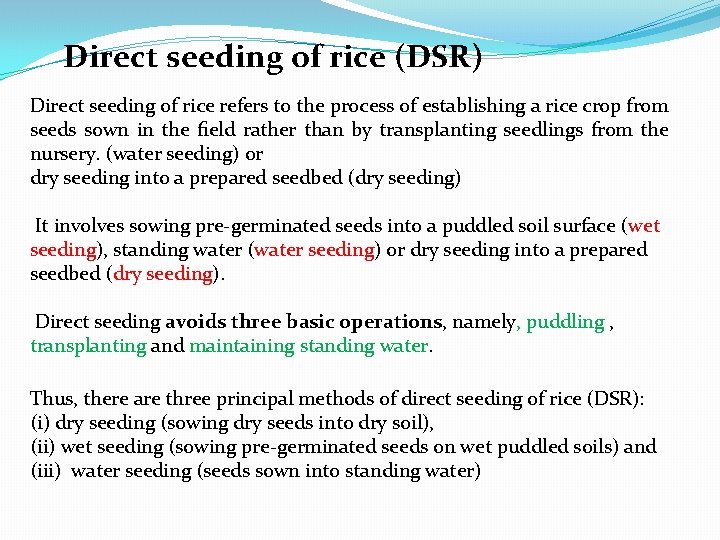 Direct seeding of rice (DSR)

Direct seeding of rice refers to the process of establishing a rice crop from seeds sown in the field rather than by transplanting seedlings from the nursery. (water seeding) or
dry seeding into a prepared seedbed (dry seeding)

It involves sowing pre-germinated seeds into a puddled soil surface (wet seeding), standing water (water seeding) or dry seeding into a prepared seedbed (dry seeding).

Direct seeding avoids three basic operations, namely, puddling , transplanting and maintaining standing water.

Thus, there are three principal methods of direct seeding of rice (DSR):
(i) dry seeding (sowing dry seeds into dry soil),
(ii) wet seeding (sowing pre-germinated seeds on wet puddled soils) and
(iii) water seeding (seeds sown into standing water)